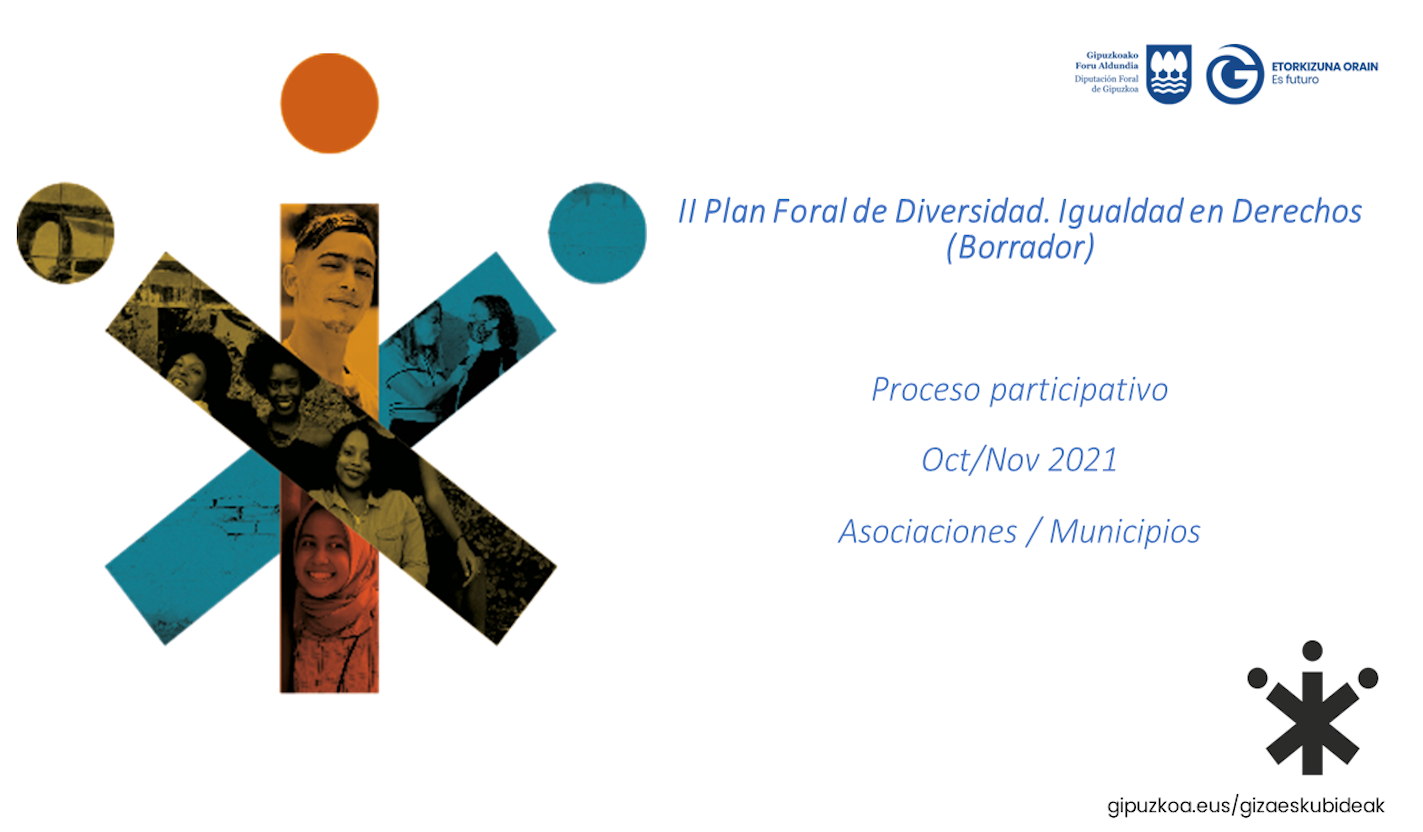 Gipuzkoako Foru Aldundia
Diputación Foral de Gipuzkoa

ETORKIZUNA ORAIN
Es futuro

II Plan Foral de Diversidad. Igualdad en Derechos (Borrador)

Proceso participativo

Oct/Nov 2021

Asociaciones / Municipios

gipuzkoa.eus/gizaeskubideak